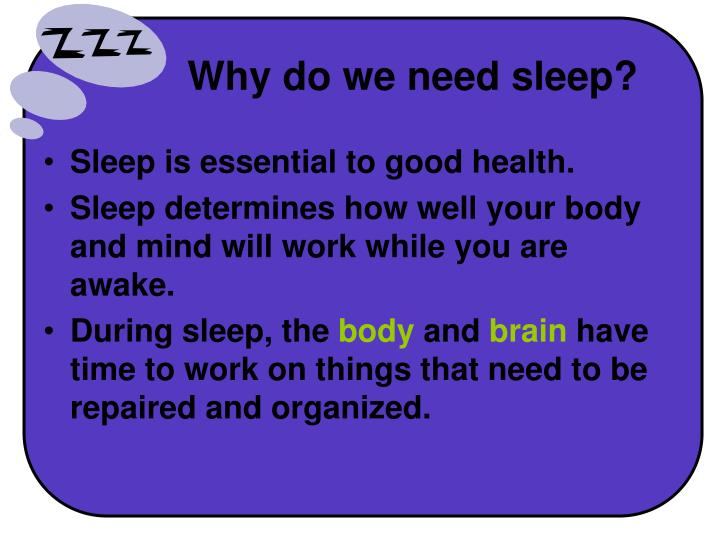 ZZZ

Why do we need sleep?

• Sleep is essential to good health.
• Sleep determines how well your body and mind will work while you are awake.
• During sleep, the body and brain have time to work on things that need to be repaired and organized.